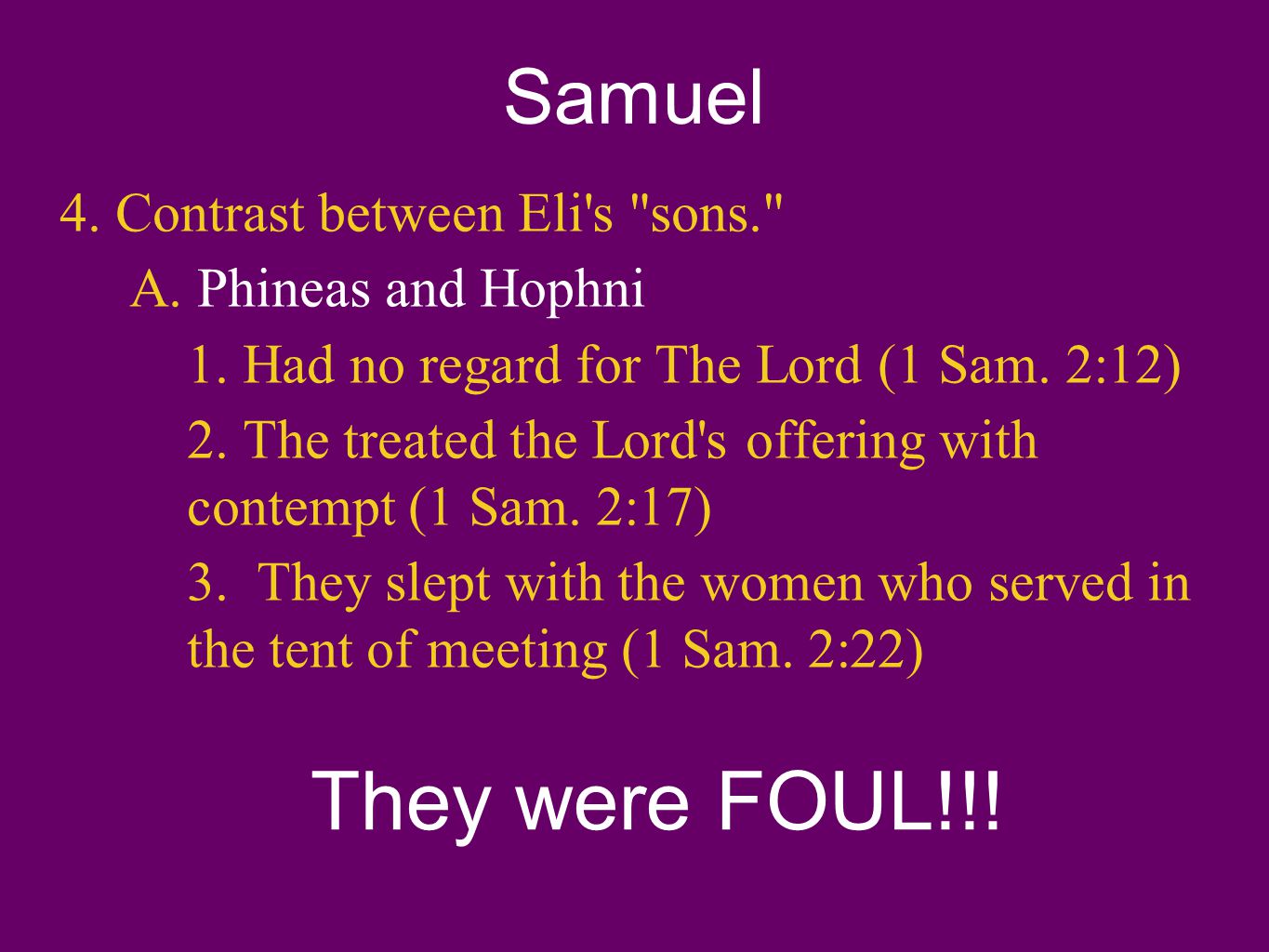 Samuel

4. Contrast between Eli's "sons."

A. Phineas and Hophni

1. Had no regard for The Lord (1 Sam. 2:12)

2. The treated the Lord's offering with contempt (1 Sam. 2:17)

3. They slept with the women who served in the tent of meeting (1 Sam. 2:22)

They were FOUL!!!